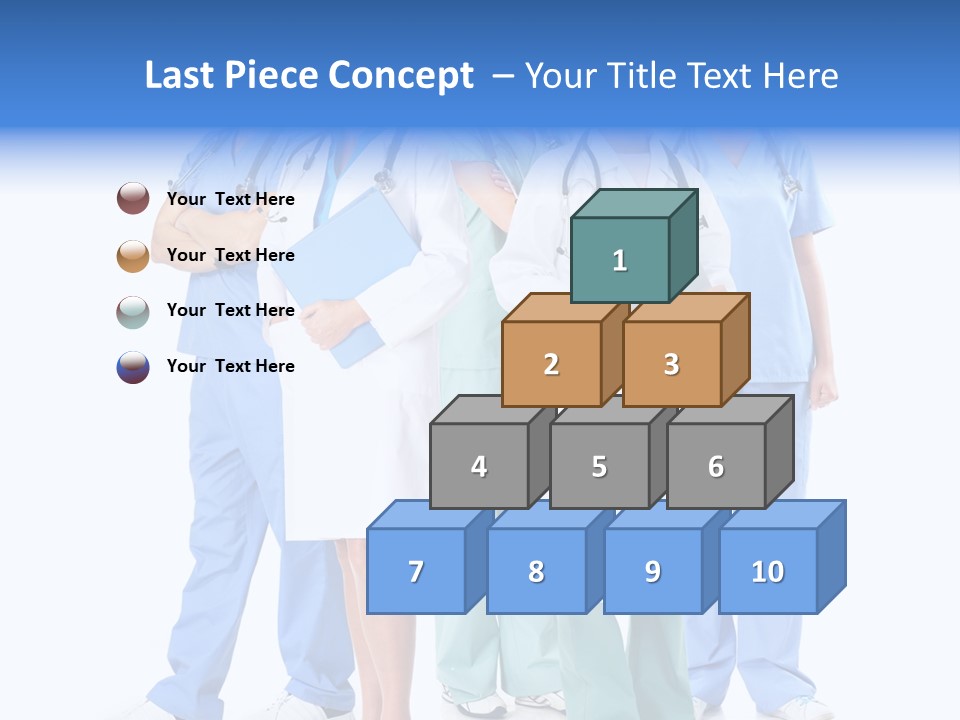 Last Piece Concept – Your Title Text Here

Your Text Here

Your Text Here

Your Text Here

Your Text Here

1

2

3

4

5

6

7

8

9

10